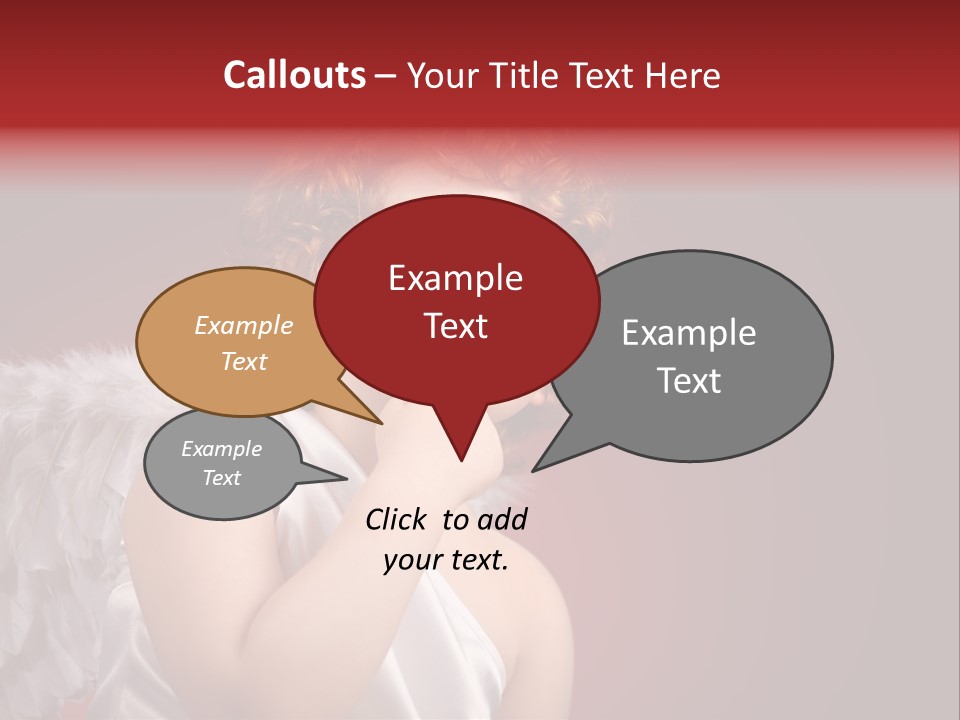 Callouts – Your Title Text Here

Example Text

Example Text

Example Text

Example Text

Click to add your text.